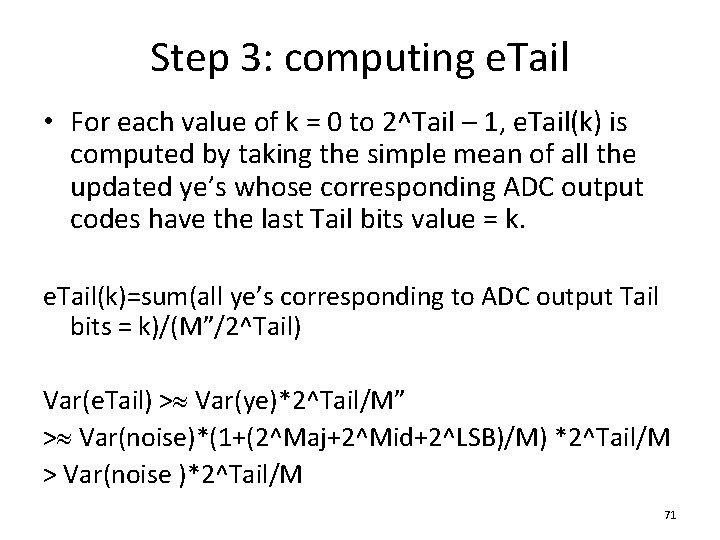 Step 3: computing eTail

• For each value of k = 0 to 2^Tail – 1, eTail(k) is computed by taking the simple mean of all the updated ye's whose corresponding ADC output codes have the last Tail bits value = k.

eTail(k)=sum(all ye's corresponding to ADC output Tail bits = k)/(M"/2^Tail)

Var(eTail) >≈ Var(ye)*2^Tail/M"
>≈ Var(noise)*(1+(2^Maj+2^Mid+2^LSB)/M) *2^Tail/M
> Var(noise )*2^Tail/M

71